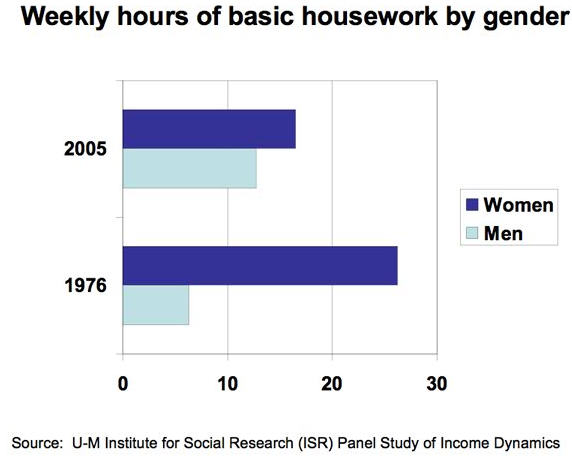 Weekly hours of basic housework by gender

2005

1976

Women
Men

0 10 20 30

Source: U-M Institute for Social Research (ISR) Panel Study of Income Dynamics